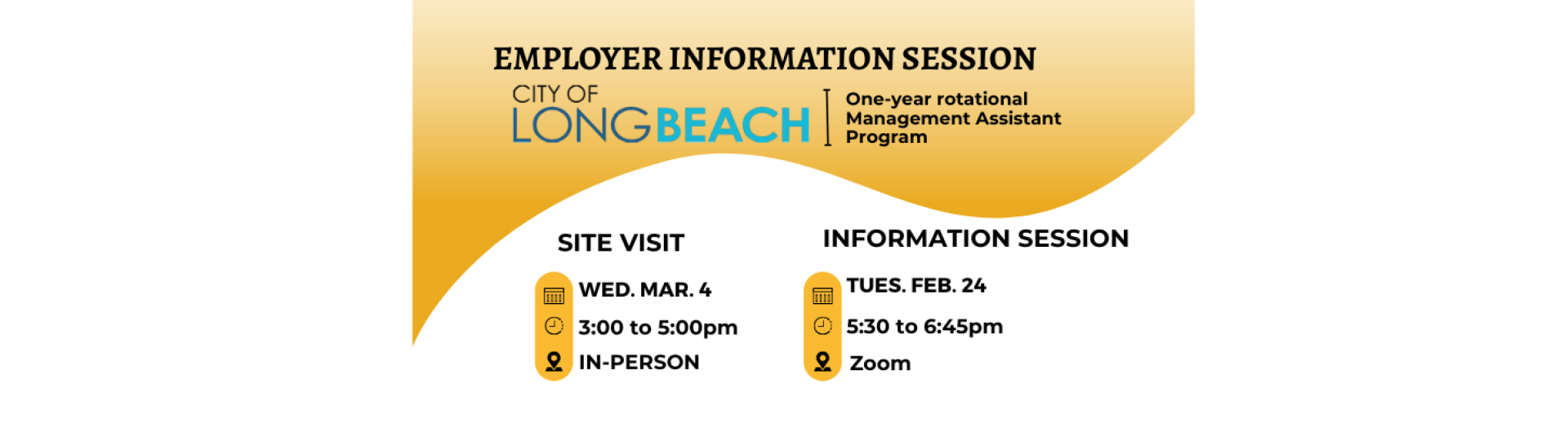 EMPLOYER INFORMATION SESSION

CITY OF LONGBEACH

One-year rotational Management Assistant Program

SITE VISIT

WED. MAR. 4

3:00 to 5:00pm

IN-PERSON

INFORMATION SESSION

TUES. FEB. 24

5:30 to 6:45pm

Zoom